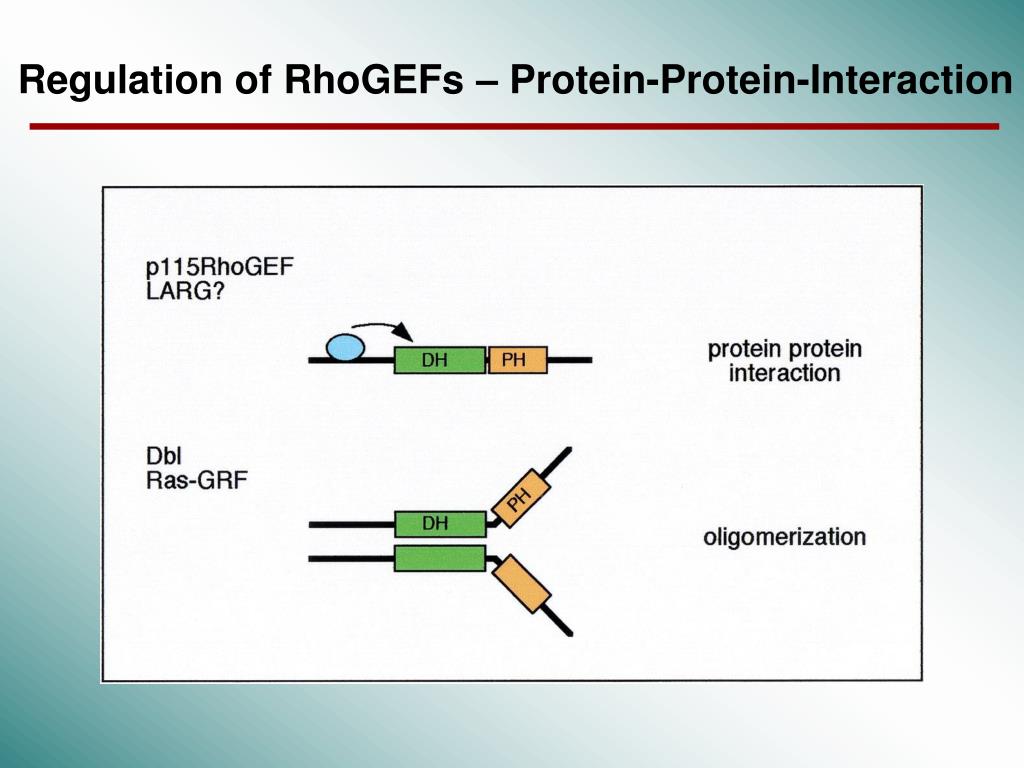 Regulation of RhoGEFs – Protein-Protein-Interaction

p115RhoGEF
LARG?

DH PH

protein protein interaction

Dbl
Ras-GRF

DH PH

oligomerization